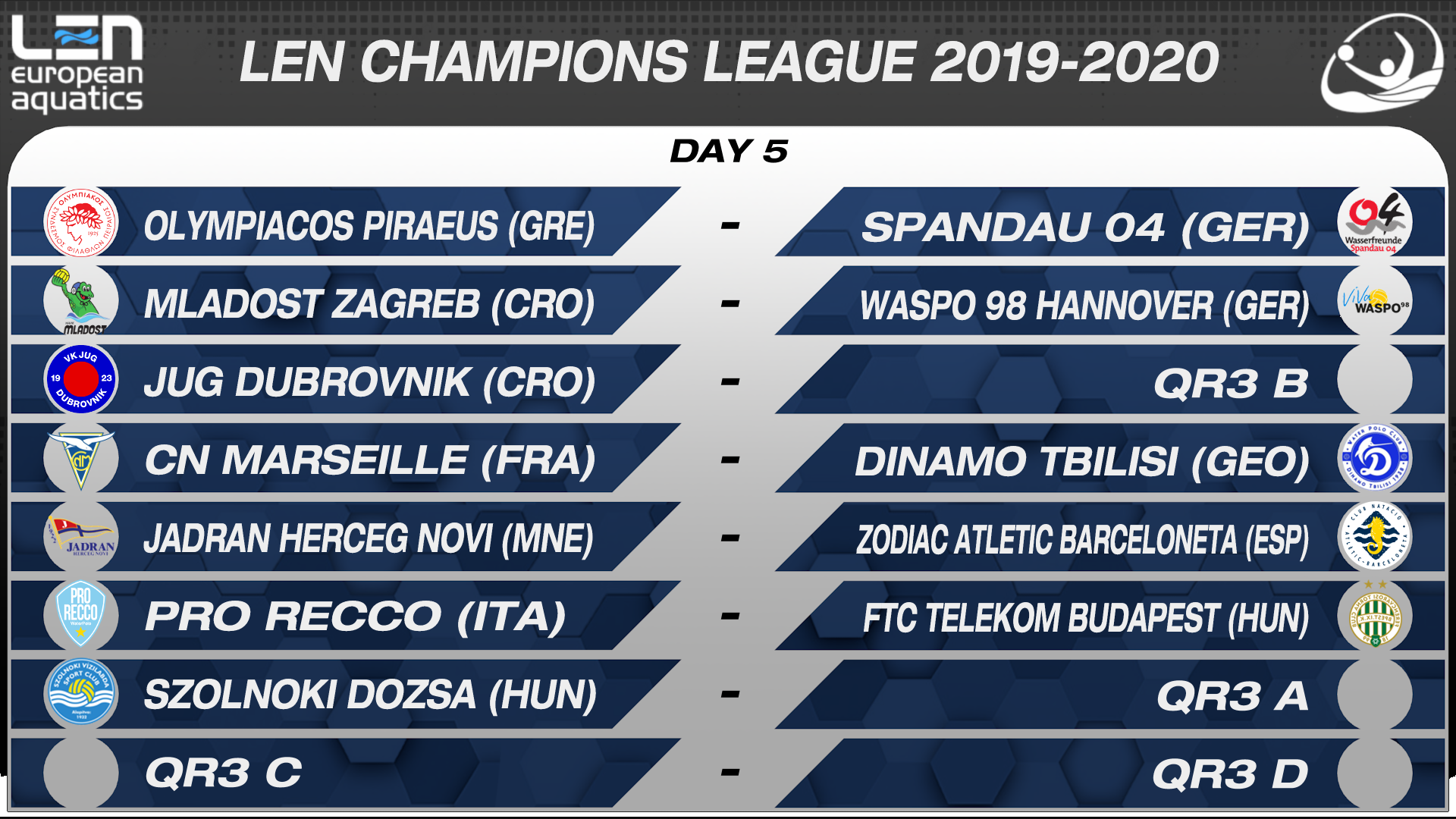 LEN european aquatics

LEN CHAMPIONS LEAGUE 2019-2020

DAY 5

OLYMPIACOS PIRAEUS (GRE) - SPANDAU 04 (GER)

MLADOST ZAGREB (CRO) - WASPO 98 HANNOVER (GER)

JUG DUBROVNIK (CRO) - QR3 B

CN MARSEILLE (FRA) - DINAMO TBILISI (GEO)

JADRAN HERCEG NOVI (MNE) - ZODIAC ATLETIC BARCELONETA (ESP)

PRO RECCO (ITA) - FTC TELEKOM BUDAPEST (HUN)

SZOLNOKI DOZSA (HUN) - QR3 A

QR3 C - QR3 D